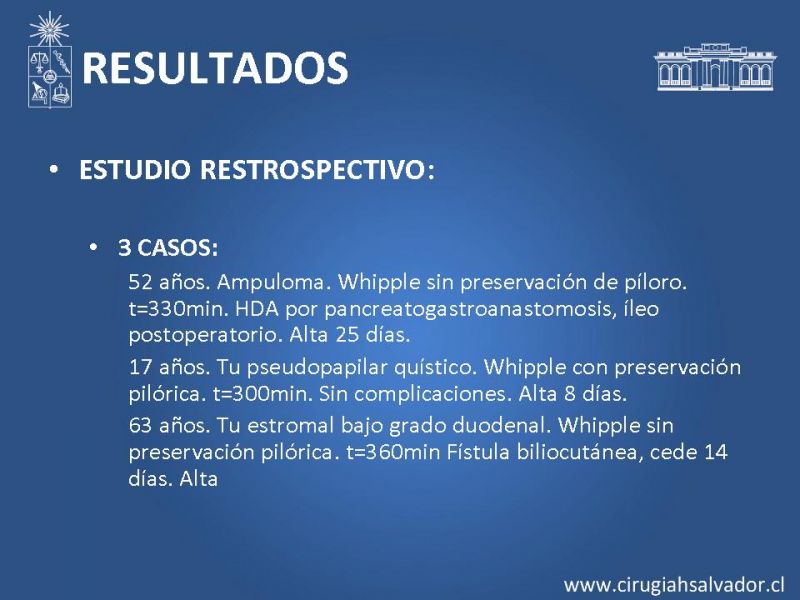 RESULTADOS

• ESTUDIO RESTROSPECTIVO:

• 3 CASOS:

52 años. Ampuloma. Whipple sin preservación de píloro. t=330min. HDA por pancreatogastroanastomosis, íleo postoperatorio. Alta 25 días.

17 años. Tu pseudopapilar quístico. Whipple con preservación pilórica. t=300min. Sin complicaciones. Alta 8 días.

63 años. Tu estromal bajo grado duodenal. Whipple sin preservación pilórica. t=360min Fístula biliocutánea, cede 14 días. Alta

www.cirugiahsalvador.cl